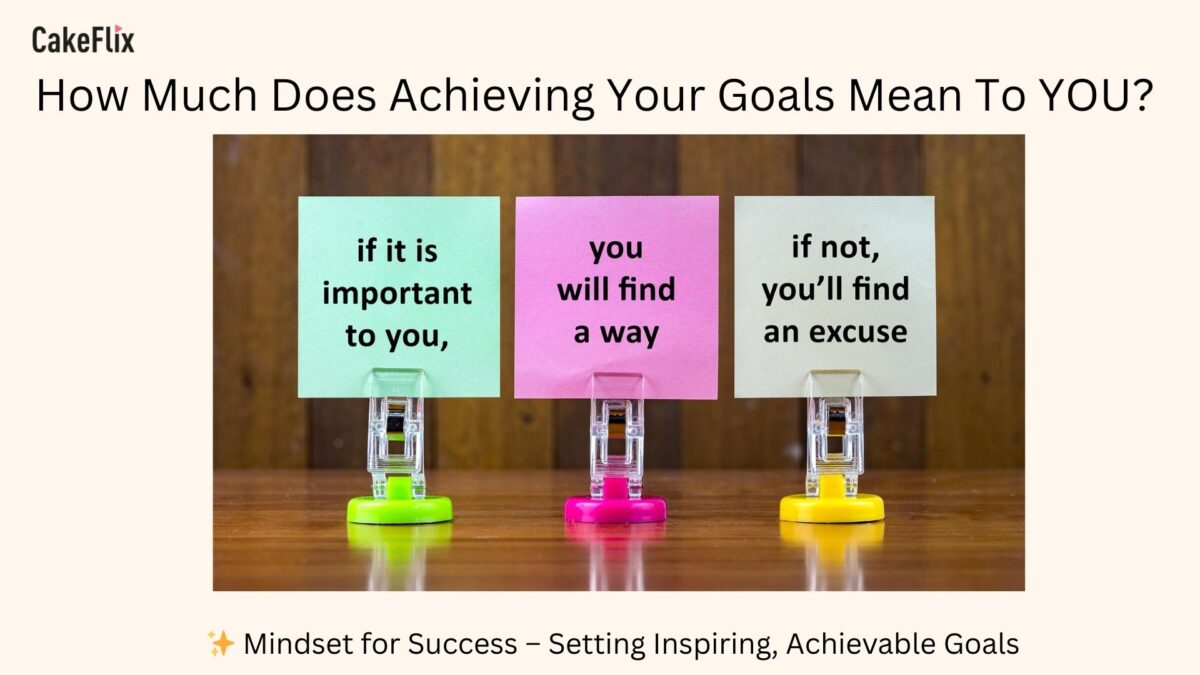 CakeFlix

How Much Does Achieving Your Goals Mean To YOU?

if it is important to you,

you will find a way

if not, you'll find an excuse

✨ Mindset for Success – Setting Inspiring, Achievable Goals